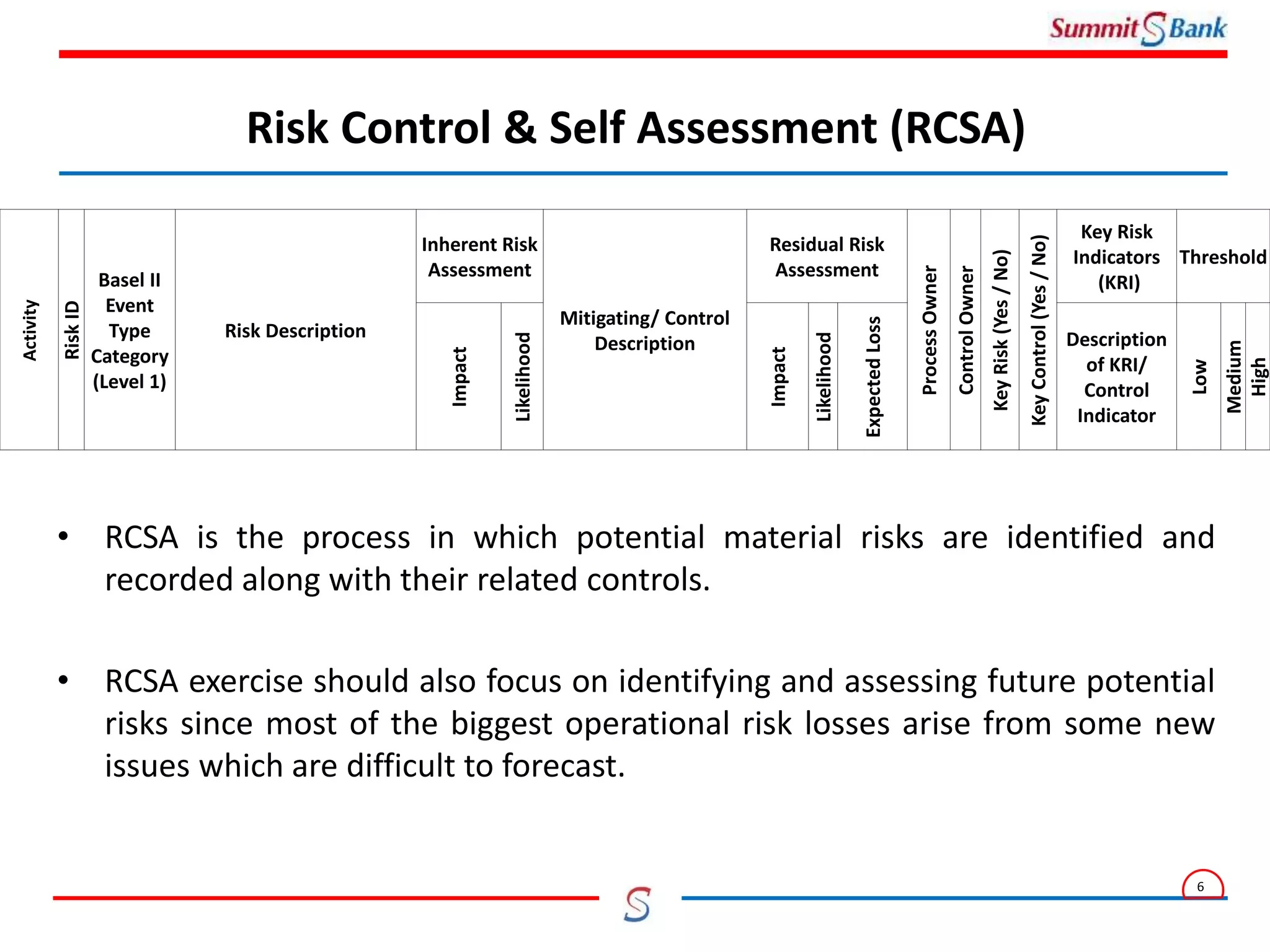 Summit S Bank

Risk Control & Self Assessment (RCSA)

| Activity | Risk ID | Basel II Event Type Category (Level 1) | Risk Description | Inherent Risk Assessment | | Mitigating/ Control Description | Residual Risk Assessment | | | Process Owner | Control Owner | Key Risk (Yes / No) | Key Control (Yes / No) | Key Risk Indicators (KRI) | Threshold | | |
|---|---|---|---|---|---|---|---|---|---|---|---|---|---|---|---|---|---|
| | | | | Impact | Likelihood | | Impact | Likelihood | Expected Loss | | | | | Description of KRI/ Control Indicator | Low | Medium | High |

• RCSA is the process in which potential material risks are identified and recorded along with their related controls.

• RCSA exercise should also focus on identifying and assessing future potential risks since most of the biggest operational risk losses arise from some new issues which are difficult to forecast.

S

6